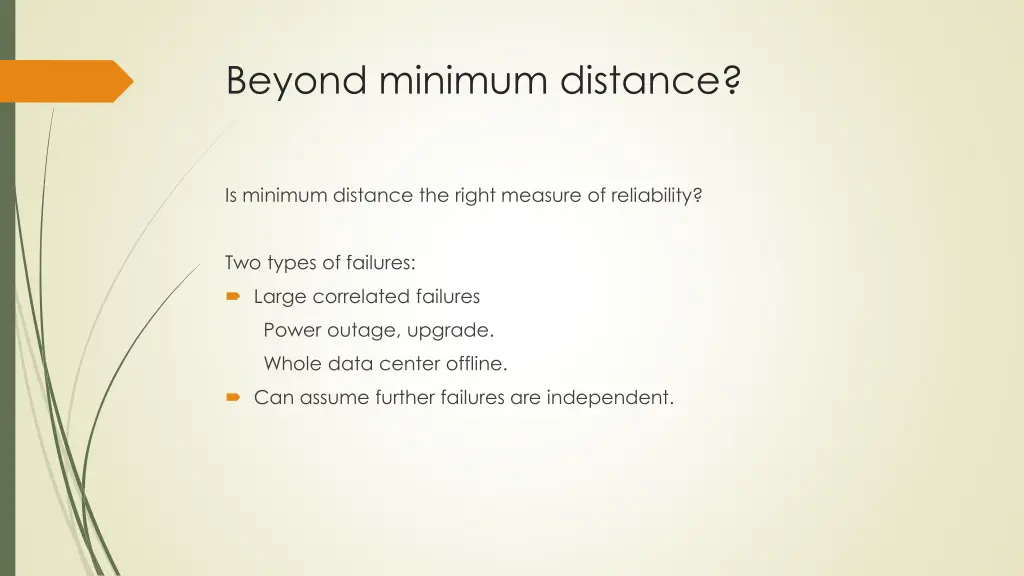 Beyond minimum distance?

Is minimum distance the right measure of reliability?

Two types of failures:

Large correlated failures

Power outage, upgrade.

Whole data center offline.

Can assume further failures are independent.